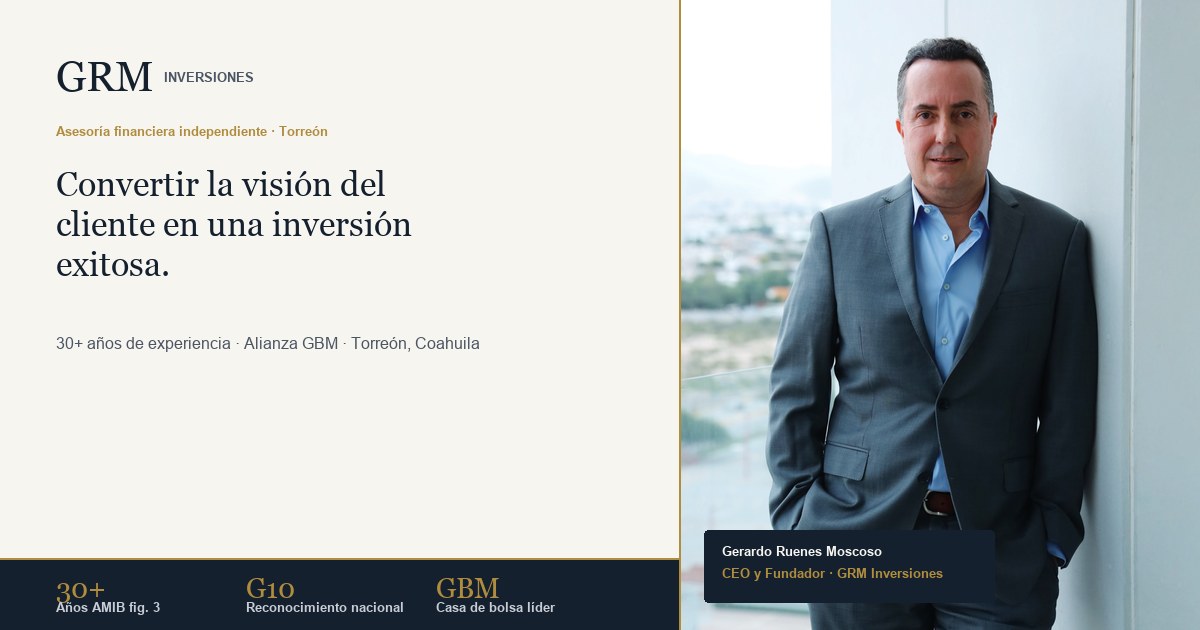 GRM INVERSIONES

Asesoría financiera independiente · Torreón

Convertir la visión del cliente en una inversión exitosa.

30+ años de experiencia · Alianza GBM · Torreón, Coahuila

30+
Años AMIB fig. 3

G10
Reconocimiento nacional

GBM
Casa de bolsa líder

Gerardo Ruenes Moscoso
CEO y Fundador · GRM Inversiones